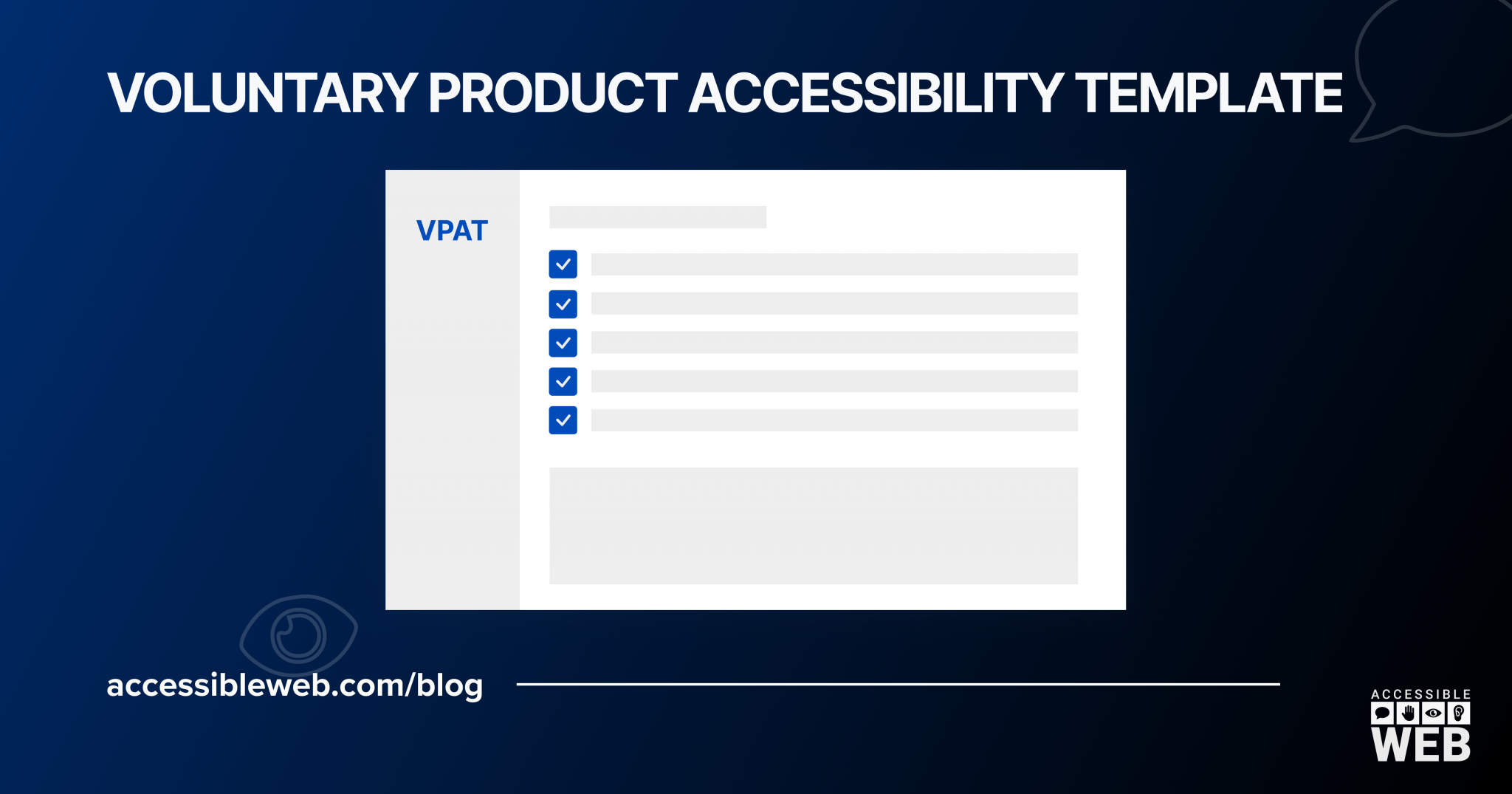 VOLUNTARY PRODUCT ACCESSIBILITY TEMPLATE

VPAT

accessibleweb.com/blog

ACCESSIBLE
WEB